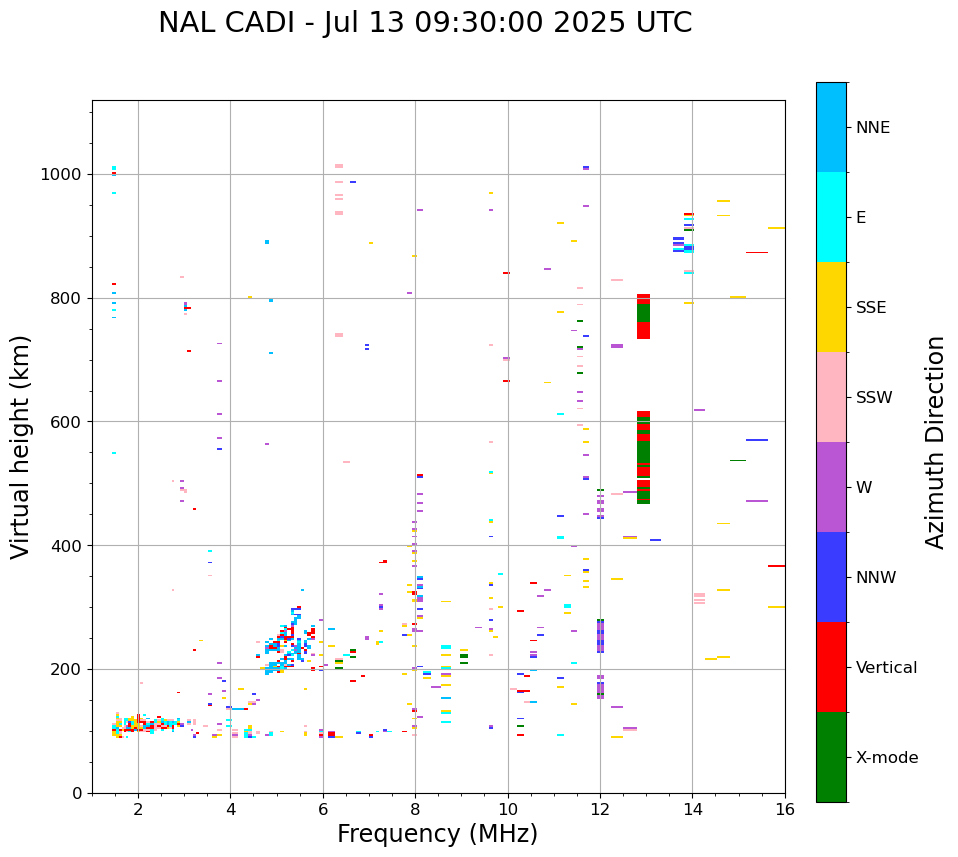 NAL CADI - Jul 13 09:30:00 2025 UTC

Virtual height (km)

1000
800
600
400
200
0

2
4
6
8
10
12
14
16

Frequency (MHz)

NNE
E
SSE
SSW
W
NNW
Vertical
X-mode

Azimuth Direction